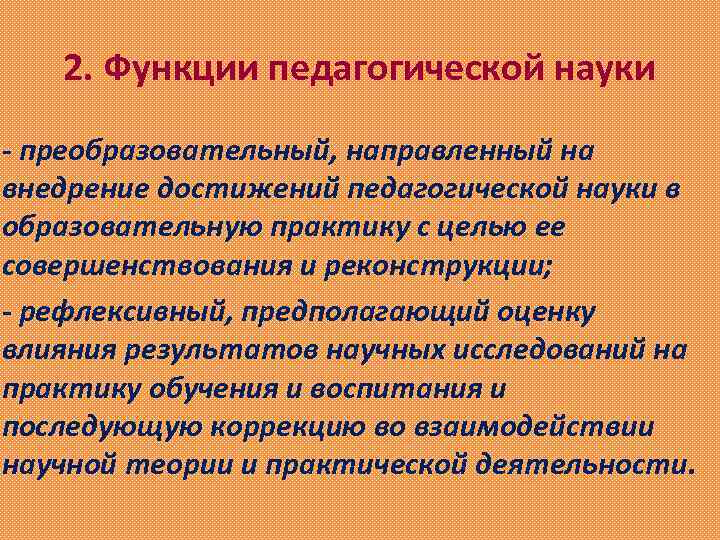 2. Функции педагогической науки

- преобразовательный, направленный на внедрение достижений педагогической науки в образовательную практику с целью ее совершенствования и реконструкции;

- рефлексивный, предполагающий оценку влияния результатов научных исследований на практику обучения и воспитания и последующую коррекцию во взаимодействии научной теории и практической деятельности.